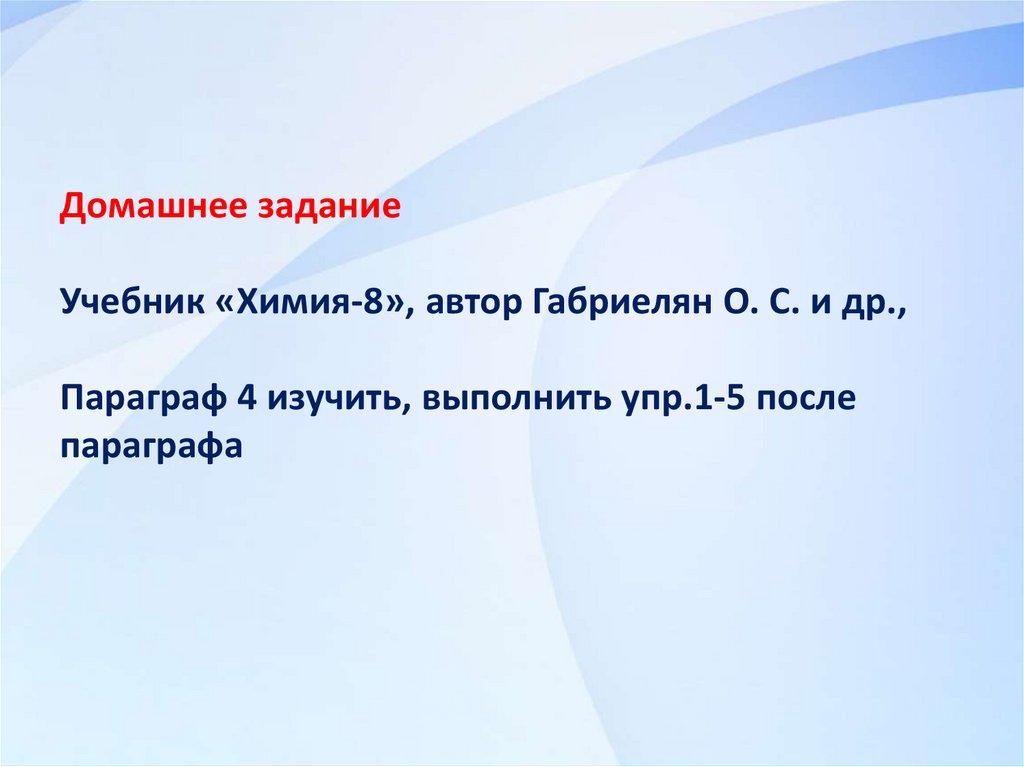 Домашнее задание

Учебник «Химия-8», автор Габриелян О. С. и др.,

Параграф 4 изучить, выполнить упр.1-5 после параграфа